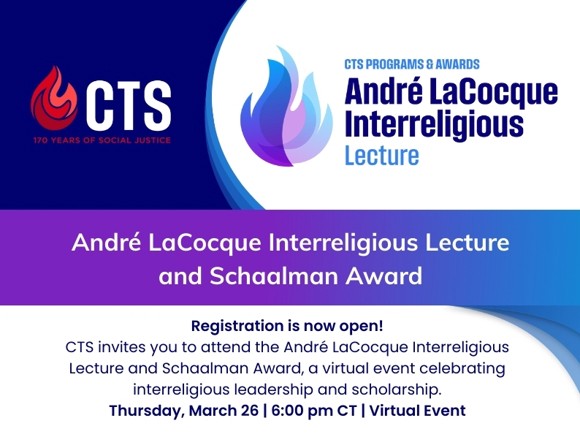 CTS
170 YEARS OF SOCIAL JUSTICE

CTS PROGRAMS & AWARDS
André LaCocque Interreligious Lecture

André LaCocque Interreligious Lecture and Schaalman Award

Registration is now open!
CTS invites you to attend the André LaCocque Interreligious Lecture and Schaalman Award, a virtual event celebrating interreligious leadership and scholarship.
Thursday, March 26 | 6:00 pm CT | Virtual Event